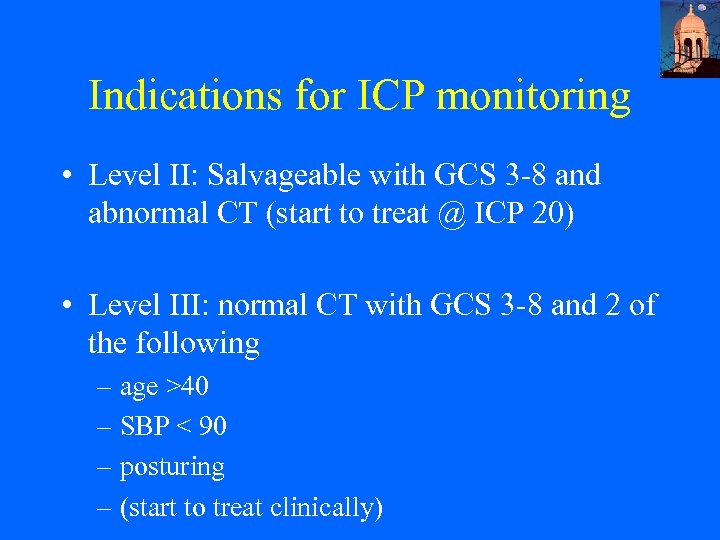 Indications for ICP monitoring

• Level II: Salvageable with GCS 3-8 and abnormal CT (start to treat @ ICP 20)

• Level III: normal CT with GCS 3-8 and 2 of the following
– age >40
– SBP < 90
– posturing
– (start to treat clinically)